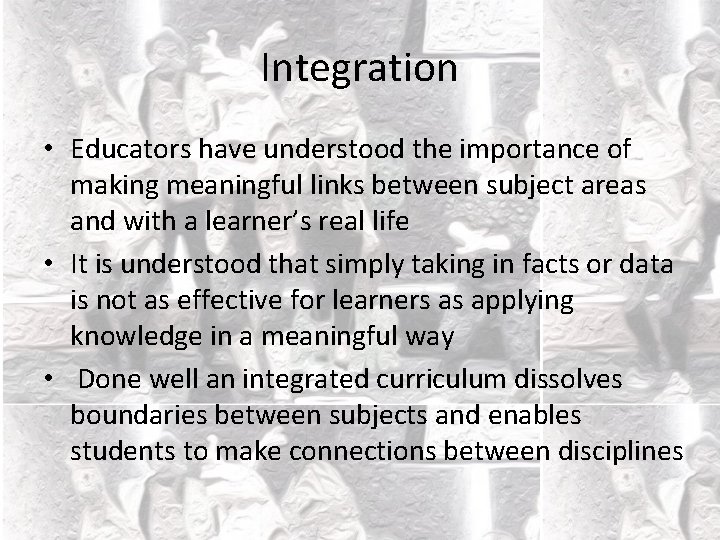 Integration

• Educators have understood the importance of making meaningful links between subject areas and with a learner's real life

• It is understood that simply taking in facts or data is not as effective for learners as applying knowledge in a meaningful way

• Done well an integrated curriculum dissolves boundaries between subjects and enables students to make connections between disciplines